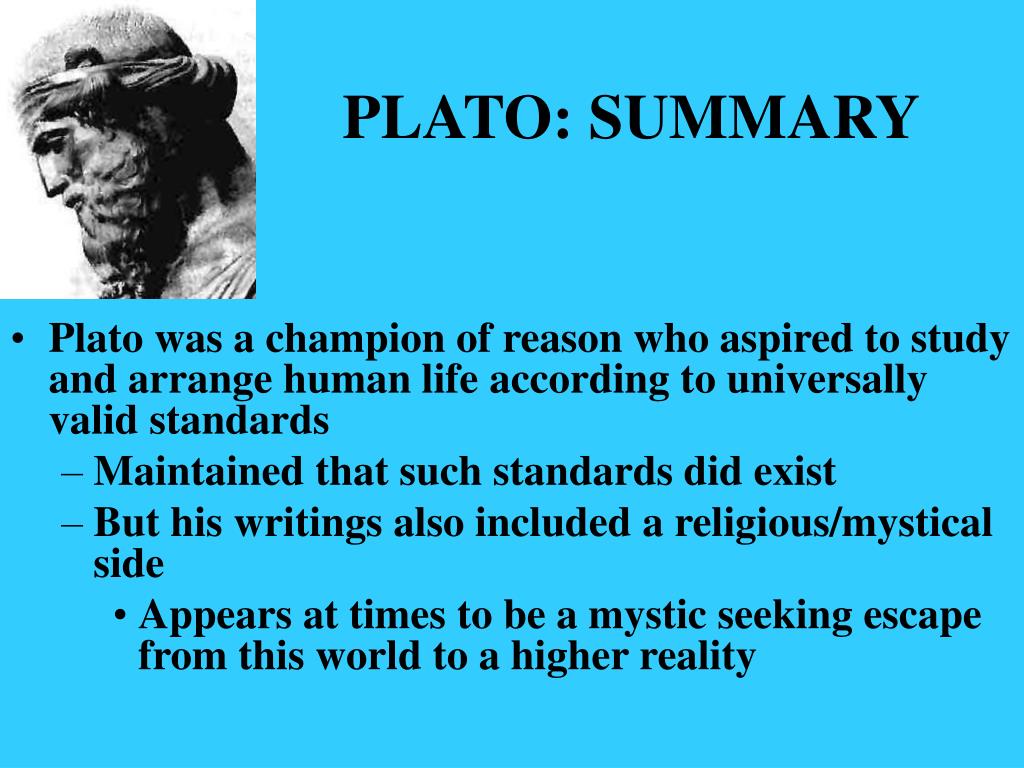 PLATO: SUMMARY

• Plato was a champion of reason who aspired to study and arrange human life according to universally valid standards
– Maintained that such standards did exist
– But his writings also included a religious/mystical side
• Appears at times to be a mystic seeking escape from this world to a higher reality